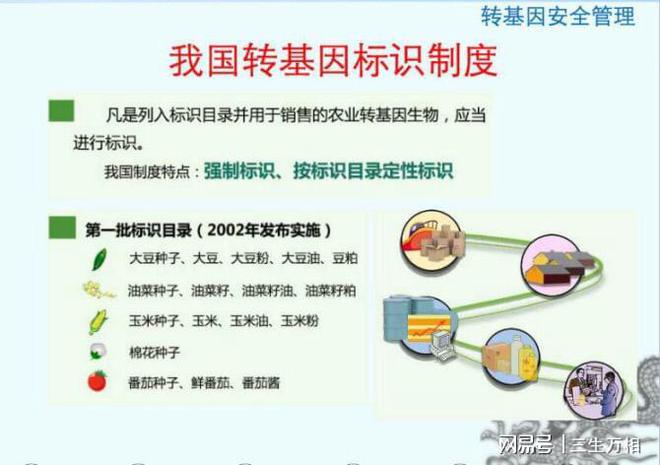 转基因安全管理

我国转基因标识制度

凡是列入标识目录并用于销售的农业转基因生物，应当进行标识。

我国制度特点：强制标识、按标识目录定性标识

第一批标识目录（2002年发布实施）

大豆种子、大豆、大豆粉、大豆油、豆粕

油菜种子、油菜籽、油菜籽油、油菜籽粕

玉米种子、玉米、玉米油、玉米粉

棉花种子

番茄种子、鲜番茄、番茄酱

网易号 | 三生万相